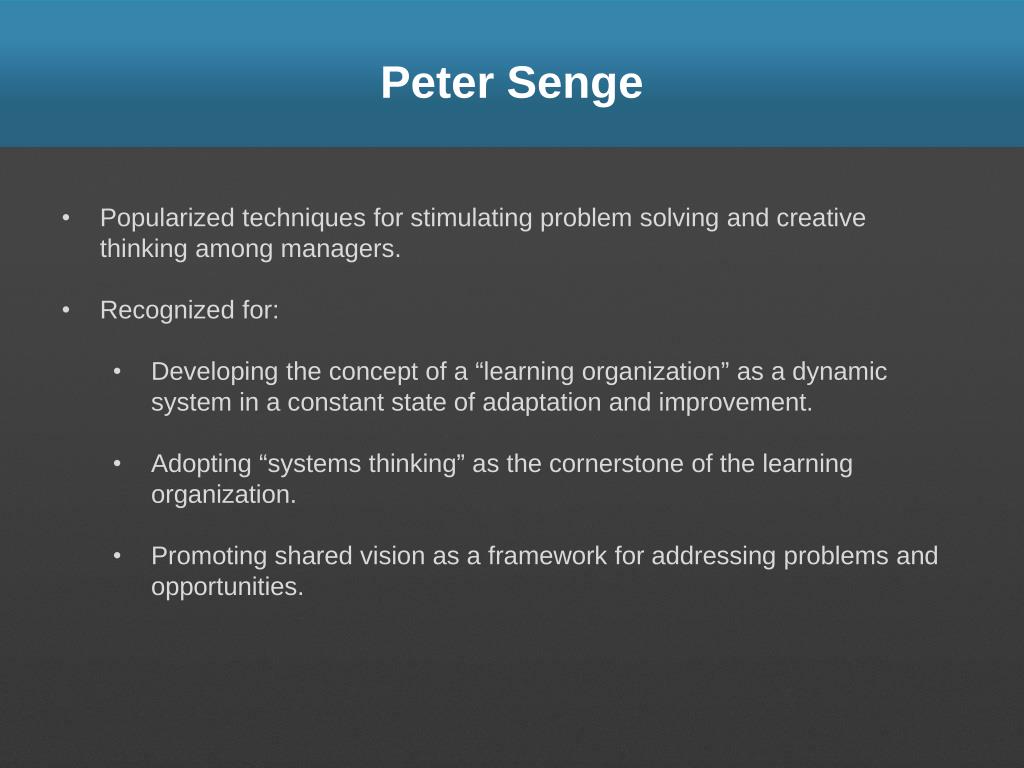 Peter Senge

• Popularized techniques for stimulating problem solving and creative thinking among managers.

• Recognized for:

• Developing the concept of a “learning organization” as a dynamic system in a constant state of adaptation and improvement.

• Adopting “systems thinking” as the cornerstone of the learning organization.

• Promoting shared vision as a framework for addressing problems and opportunities.